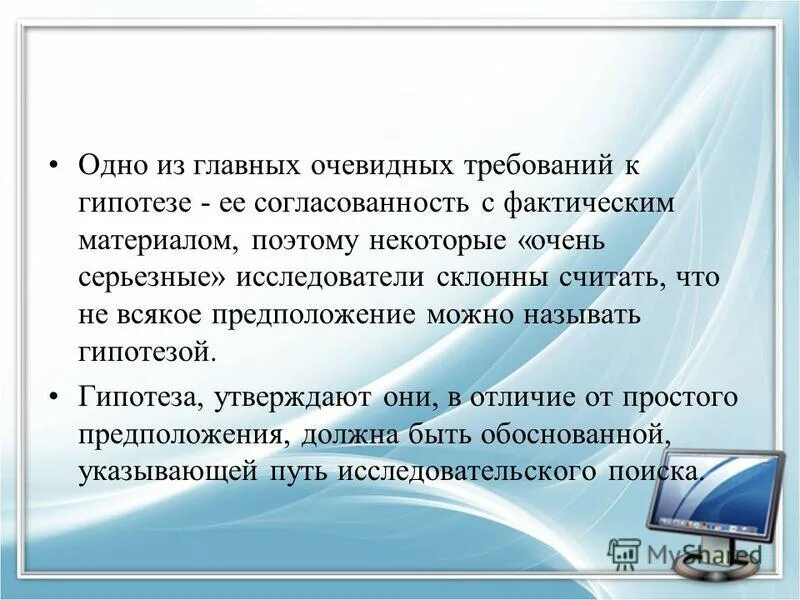 • Одно из главных очевидных требований к гипотезе - ее согласованность с фактическим материалом, поэтому некоторые «очень серьезные» исследователи склонны считать, что не всякое предположение можно называть гипотезой.

• Гипотеза, утверждают они, в отличие от простого предположения, должна быть обоснованной, указывающей путь исследовательского поиска.

MyShared